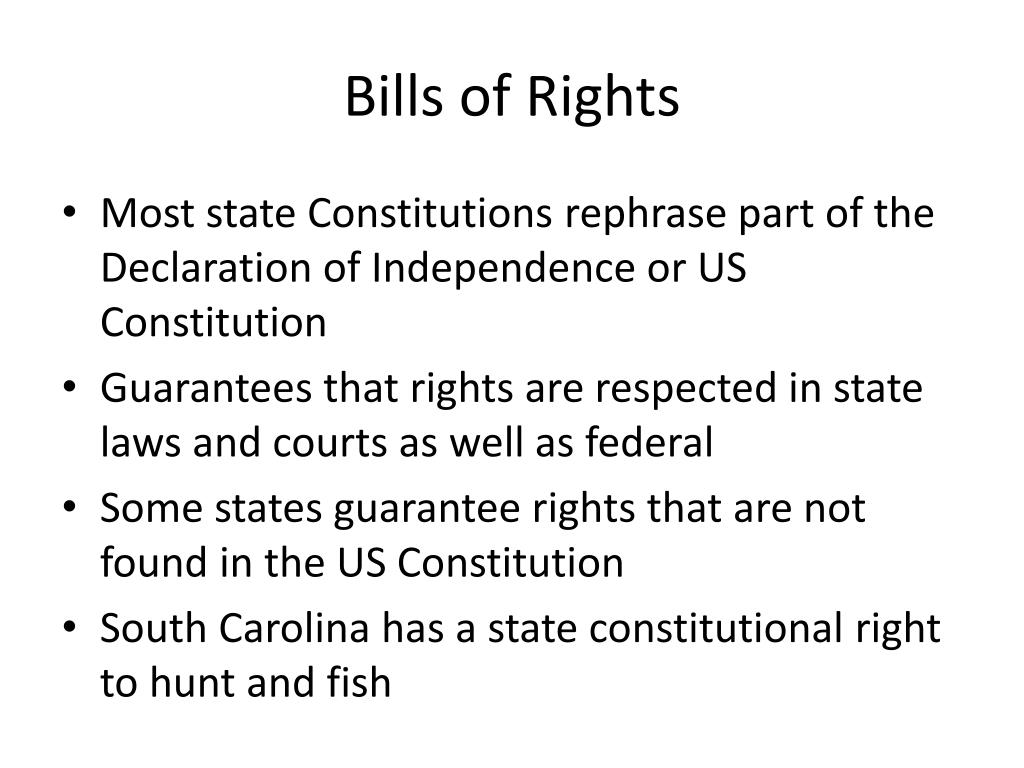 Bills of Rights

• Most state Constitutions rephrase part of the Declaration of Independence or US Constitution
• Guarantees that rights are respected in state laws and courts as well as federal
• Some states guarantee rights that are not found in the US Constitution
• South Carolina has a state constitutional right to hunt and fish